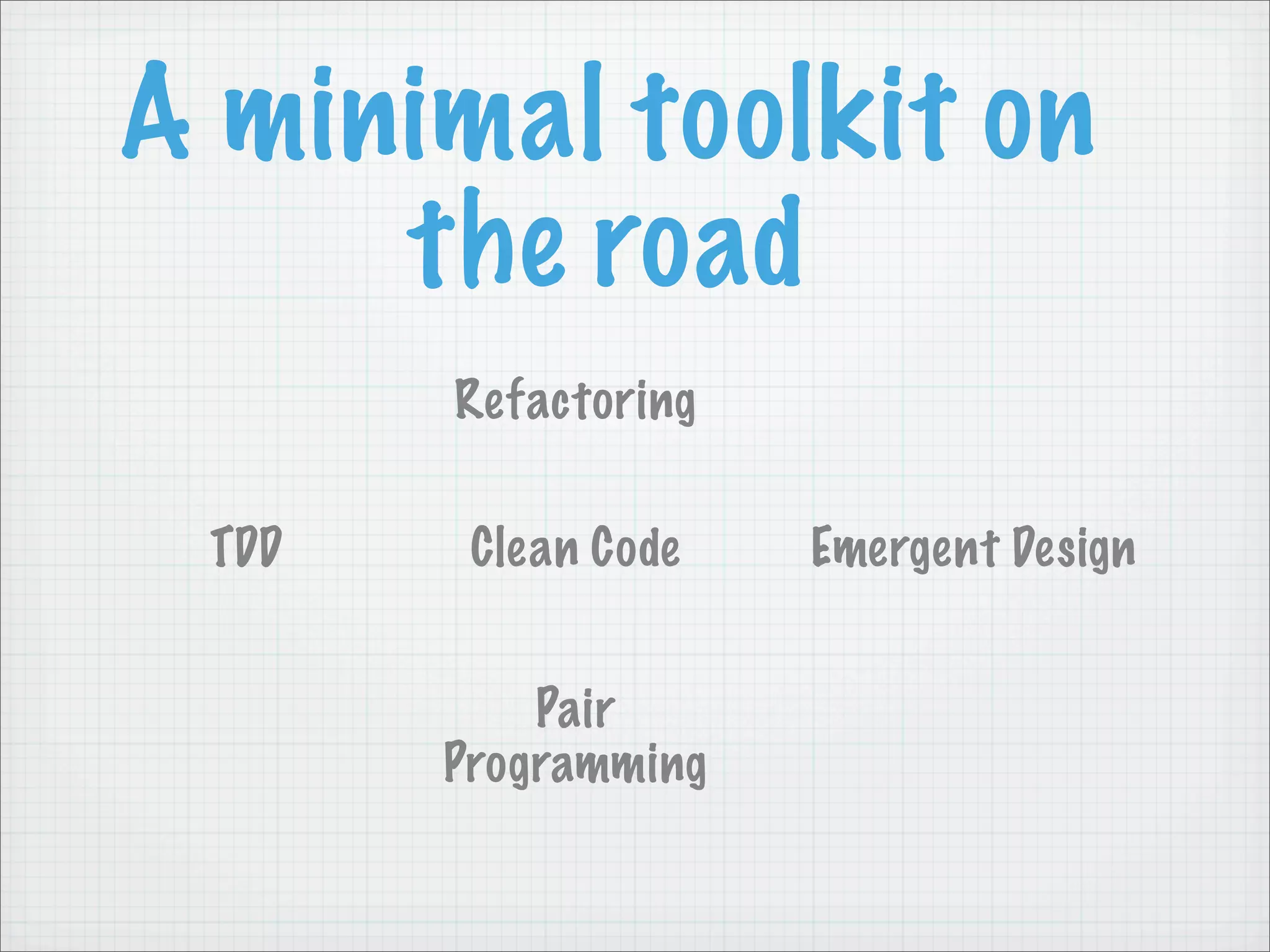 A minimal toolkit on the road

Refactoring

TDD

Clean Code

Emergent Design

Pair Programming